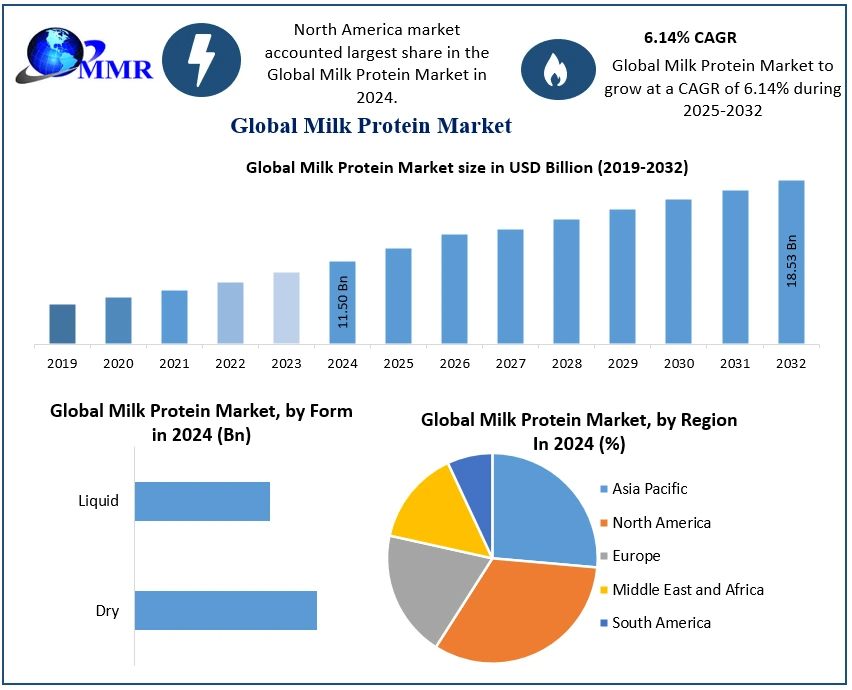 MMR

North America market accounted largest share in the Global Milk Protein Market in 2024.

6.14% CAGR

Global Milk Protein Market to grow at a CAGR of 6.14% during 2025-2032

Global Milk Protein Market

Global Milk Protein Market size in USD Billion (2019-2032)

11.50 Bn

18.53 Bn

2019 2020 2021 2022 2023 2024 2025 2026 2027 2028 2029 2030 2031 2032

Global Milk Protein Market, by Form in 2024 (Bn)

Liquid

Dry

Global Milk Protein Market, by Region In 2024 (%)

Asia Pacific
North America
Europe
Middle East and Africa
South America